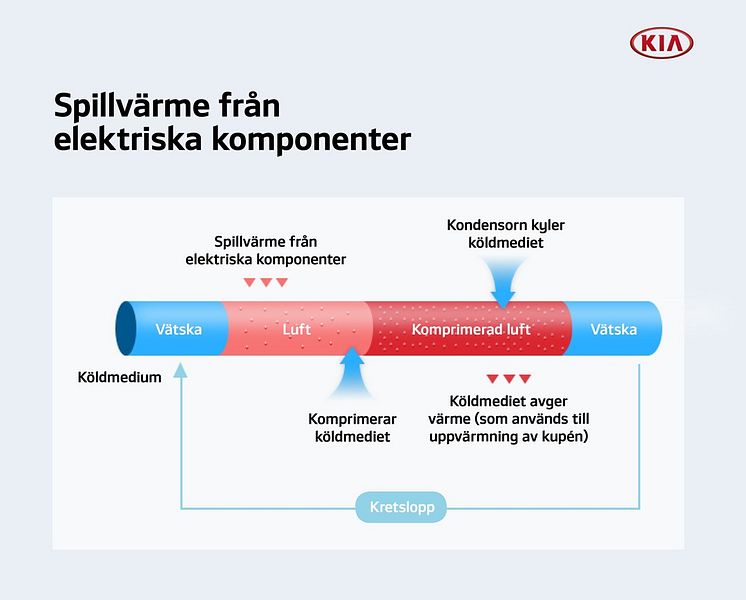 KIA

Spillvärme från elektriska komponenter

Spillvärme från elektriska komponenter

Kondensorn kyler köldmediet

Vätska

Luft

Komprimerad luft

Vätska

Köldmedium

Komprimerar köldmediet

Köldmediet avger värme (som används till uppvärmning av kupén)

Kretslopp